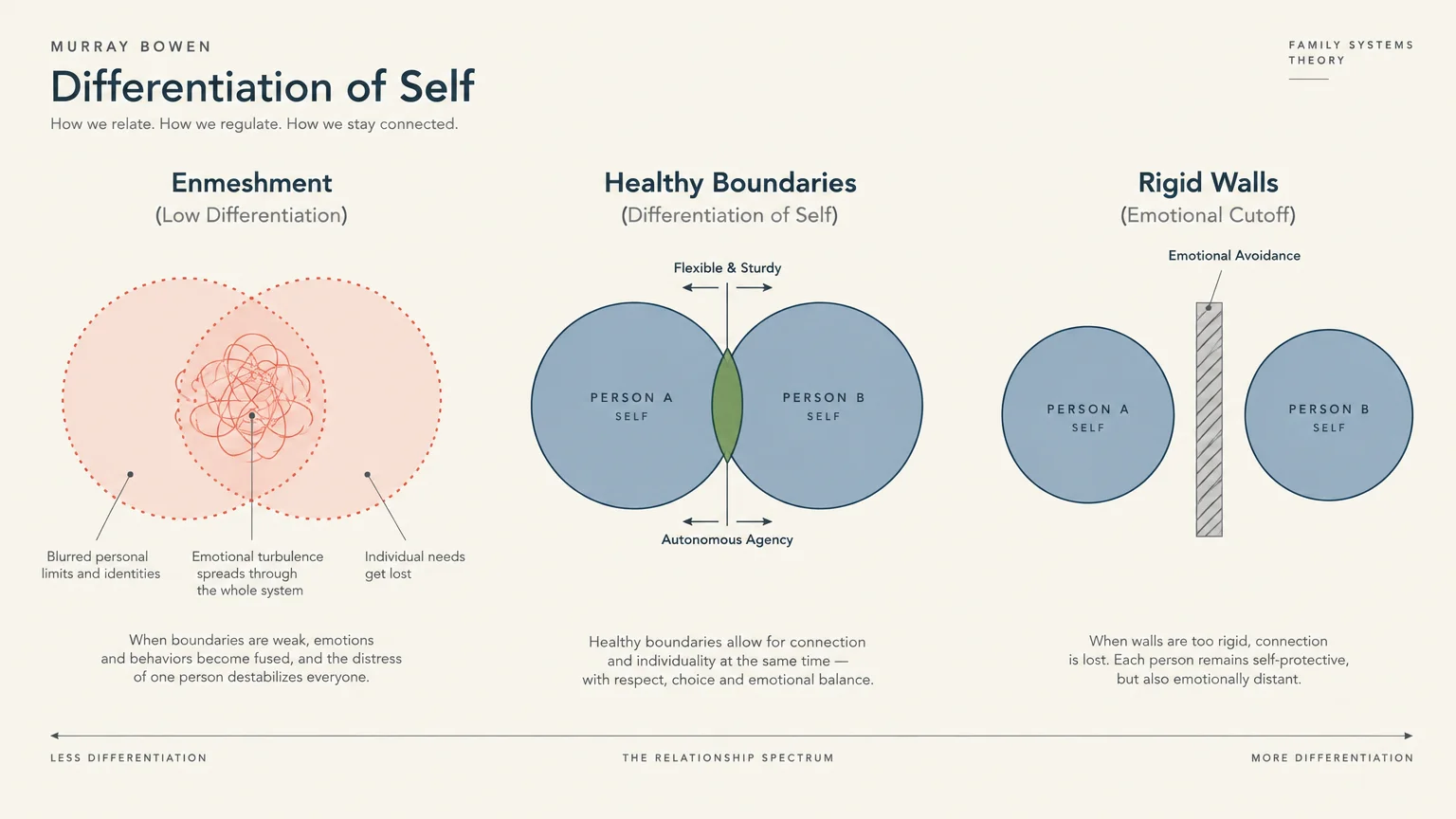 MURRAY BOWEN

Differentiation of Self

How we relate. How we regulate. How we stay connected.

FAMILY SYSTEMS THEORY

Enmeshment
(Low Differentiation)

Blurred personal limits and identities

Emotional turbulence spreads through the whole system

Individual needs get lost

When boundaries are weak, emotions and behaviors become fused, and the distress of one person destabilizes everyone.

Healthy Boundaries
(Differentiation of Self)

Flexible & Sturdy

PERSON A
SELF

PERSON B
SELF

Autonomous Agency

Healthy boundaries allow for connection and individuality at the same time — with respect, choice and emotional balance.

Rigid Walls
(Emotional Cutoff)

Emotional Avoidance

PERSON A
SELF

PERSON B
SELF

When walls are too rigid, connection is lost. Each person remains self-protective, but also emotionally distant.

LESS DIFFERENTIATION

THE RELATIONSHIP SPECTRUM

MORE DIFFERENTIATION